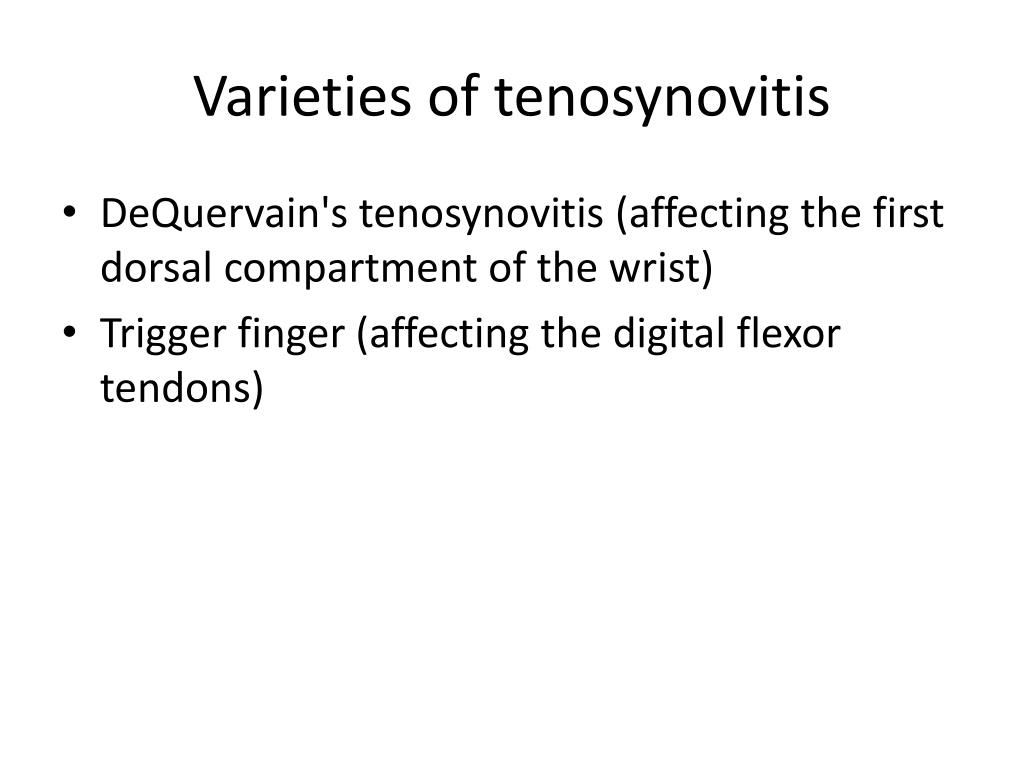 Varieties of tenosynovitis

• DeQuervain's tenosynovitis (affecting the first dorsal compartment of the wrist)
• Trigger finger (affecting the digital flexor tendons)